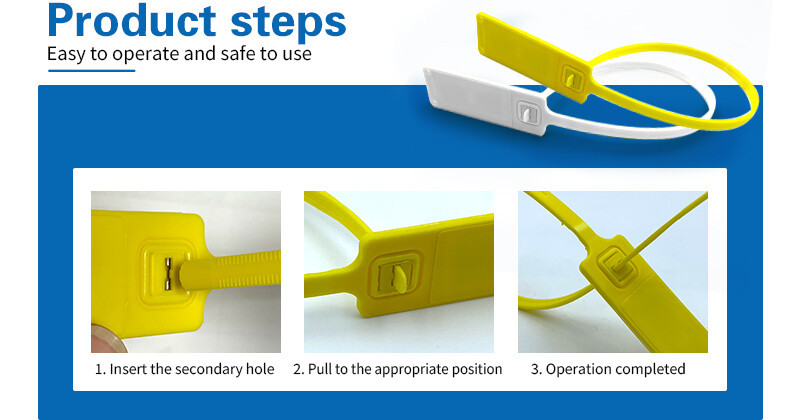 Product steps
Easy to operate and safe to use

1. Insert the secondary hole

2. Pull to the appropriate position

3. Operation completed